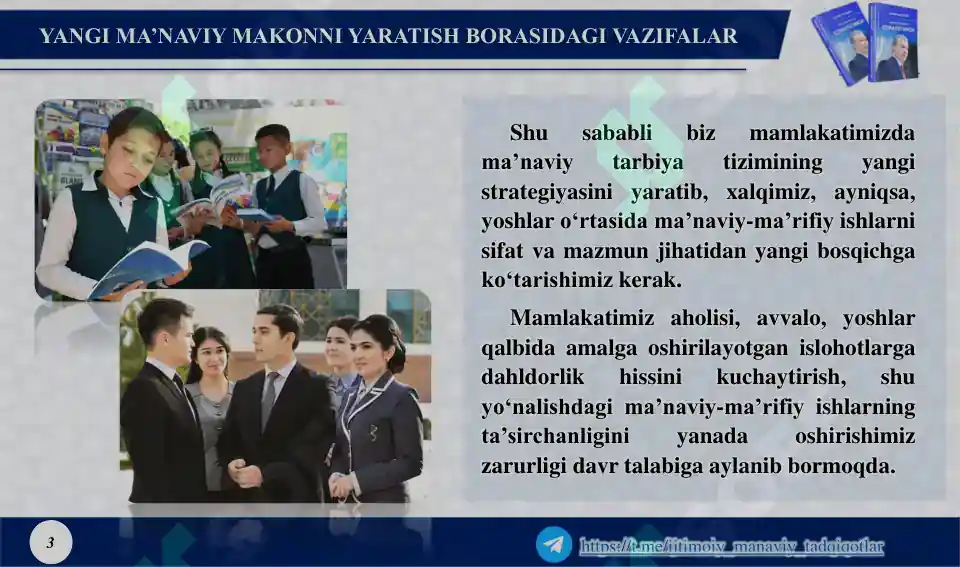 YANGI MA’NAVIY MAKONNI YARATISH BORASIDAGI VAZIFALAR

Shu sababli biz mamlakatimizda ma’naviy tarbiya tizimining yangi strategiyasini yaratib, xalqimiz, ayniqsa, yoshlar o‘rtasida ma’naviy-ma’rifiy ishlarni sifat va mazmun jihatidan yangi bosqichga ko‘tarishimiz kerak.

Mamlakatimiz aholisi, avvalo, yoshlar qalbida amalga oshirilayotgan islohotlarga dahldorlik hissini kuchaytirish, shu yo‘nalishdagi ma’naviy-ma’rifiy ishlarning ta’sirchanligini yanada oshirishimiz zarurligi davr talabiga aylanib bormoqda.

3

https://t.me/ijtimoiy_manaviy_tadqiqotlar